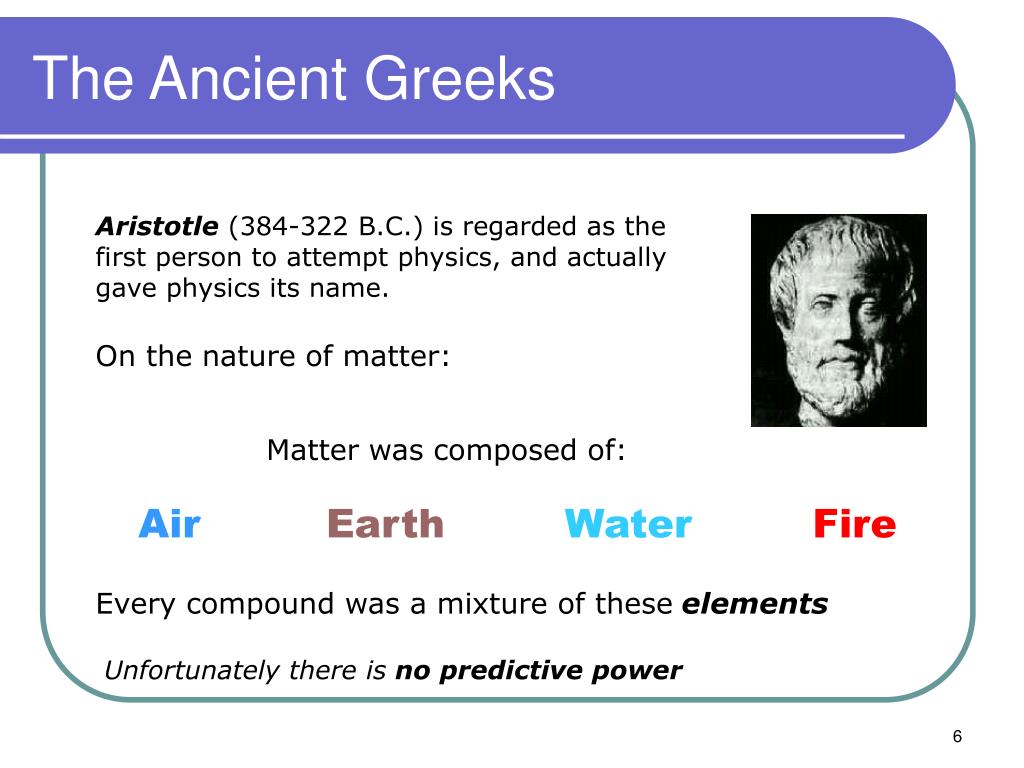 The Ancient Greeks

Aristotle (384-322 B.C.) is regarded as the first person to attempt physics, and actually gave physics its name.

On the nature of matter:

Matter was composed of:

Air Earth Water Fire

Every compound was a mixture of these elements

Unfortunately there is no predictive power

6